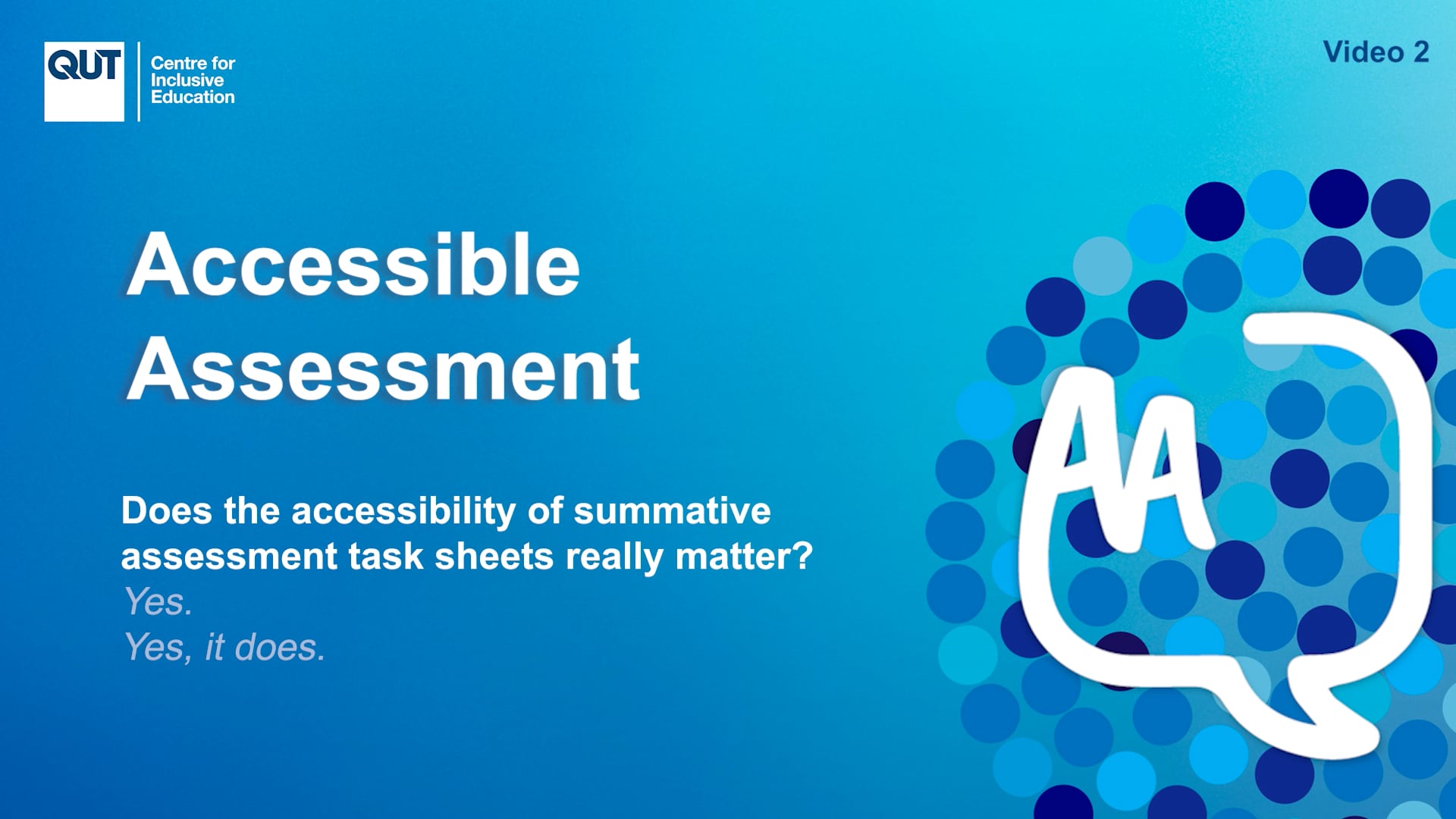 QUT
Centre for Inclusive Education

Video 2

Accessible Assessment

Does the accessibility of summative assessment task sheets really matter?
Yes.
Yes, it does.

AA